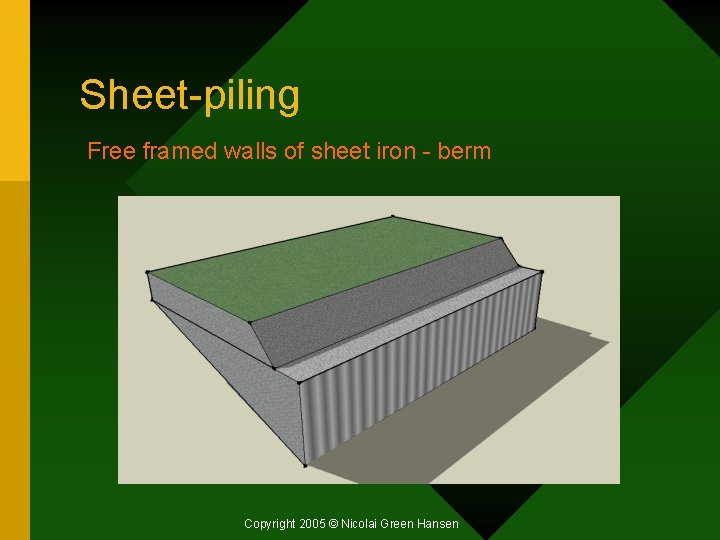 Sheet-piling

Free framed walls of sheet iron - berm

Copyright 2005 © Nicolai Green Hansen